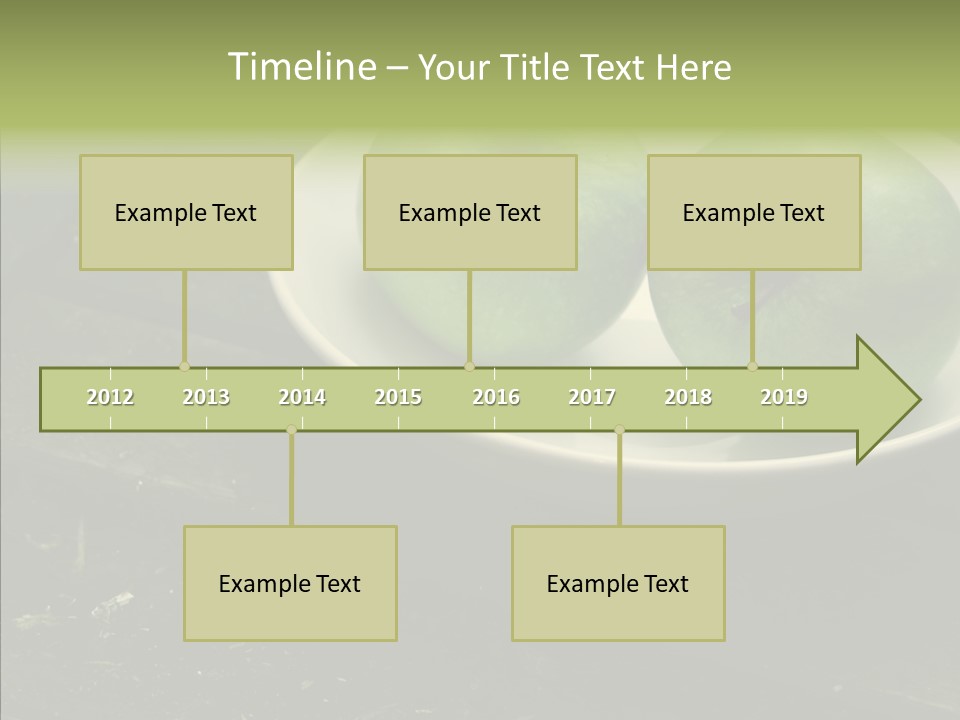 Timeline – Your Title Text Here

Example Text

Example Text

Example Text

2012 2013 2014 2015 2016 2017 2018 2019

Example Text

Example Text